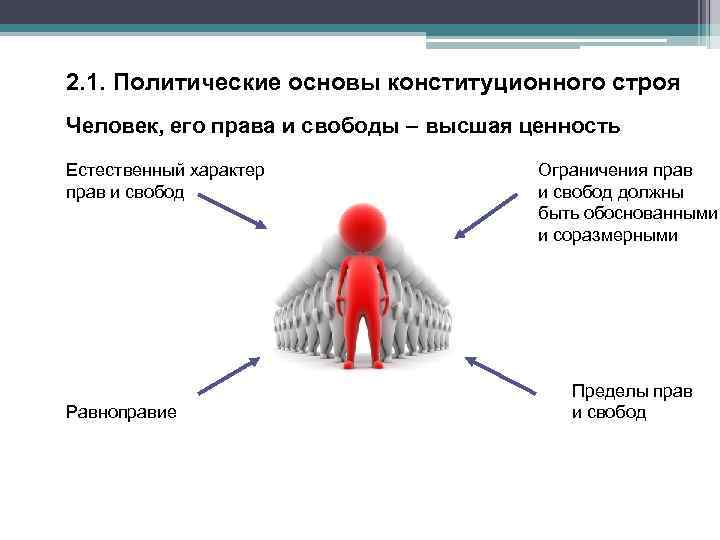 2.1. Политические основы конституционного строя

Человек, его права и свободы – высшая ценность

Естественный характер прав и свобод

Ограничения прав и свобод должны быть обоснованными и соразмерными

Равноправие

Пределы прав и свобод